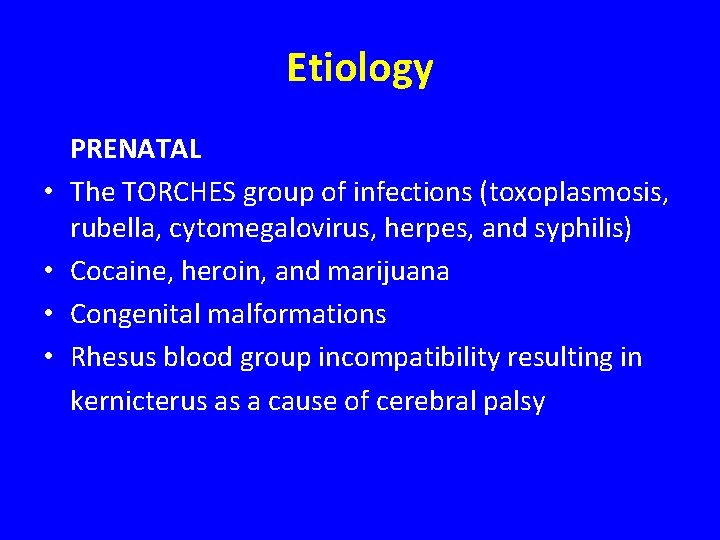 Etiology

PRENATAL

• The TORCHES group of infections (toxoplasmosis, rubella, cytomegalovirus, herpes, and syphilis)
• Cocaine, heroin, and marijuana
• Congenital malformations
• Rhesus blood group incompatibility resulting in kernicterus as a cause of cerebral palsy